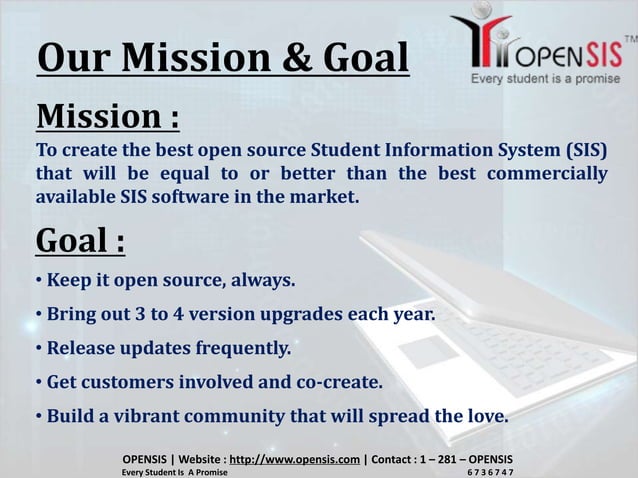 Our Mission & Goal

OPENSIS™
Every student is a promise

Mission :

To create the best open source Student Information System (SIS) that will be equal to or better than the best commercially available SIS software in the market.

Goal :

• Keep it open source, always.
• Bring out 3 to 4 version upgrades each year.
• Release updates frequently.
• Get customers involved and co-create.
• Build a vibrant community that will spread the love.

OPENSIS | Website : http://www.opensis.com | Contact : 1 – 281 – OPENSIS
Every Student Is A Promise 6 7 3 6 7 4 7